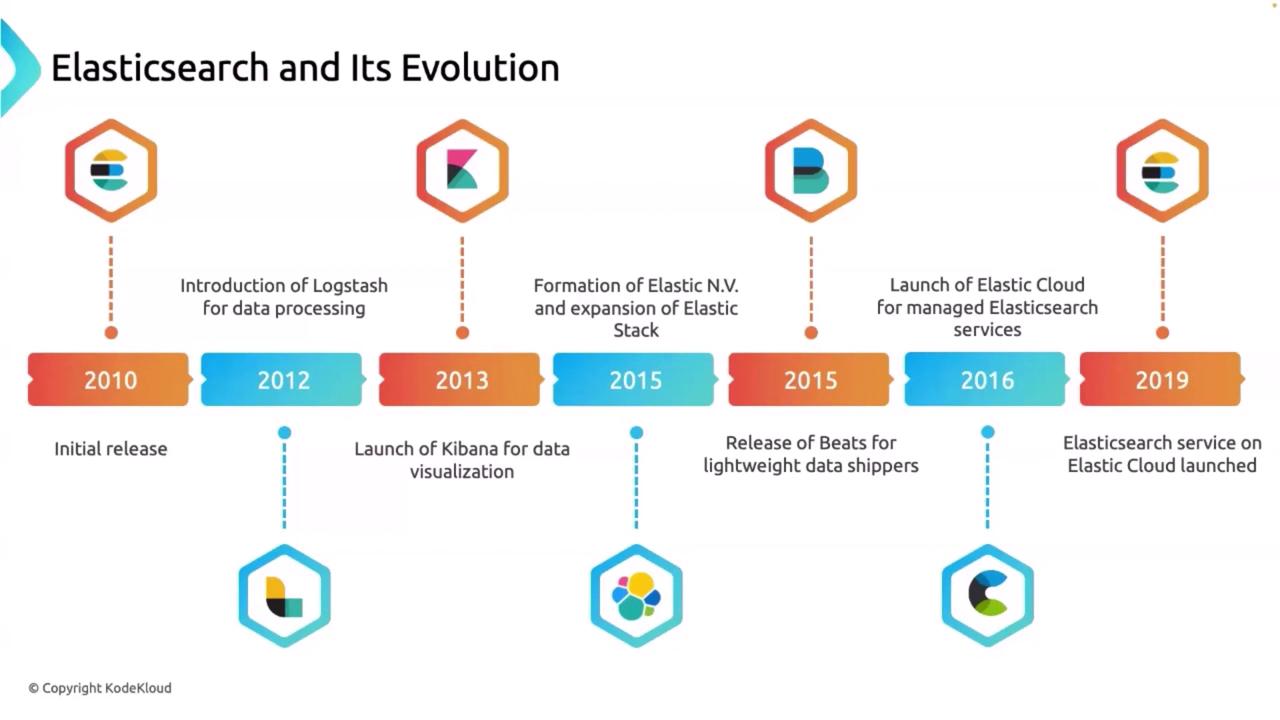 Elasticsearch and Its Evolution

Introduction of Logstash for data processing

Formation of Elastic N.V. and expansion of Elastic Stack

Launch of Elastic Cloud for managed Elasticsearch services

2010

2012

2013

2015

2015

2016

2019

Initial release

Launch of Kibana for data visualization

Release of Beats for lightweight data shippers

Elasticsearch service on Elastic Cloud launched

© Copyright KodeKloud